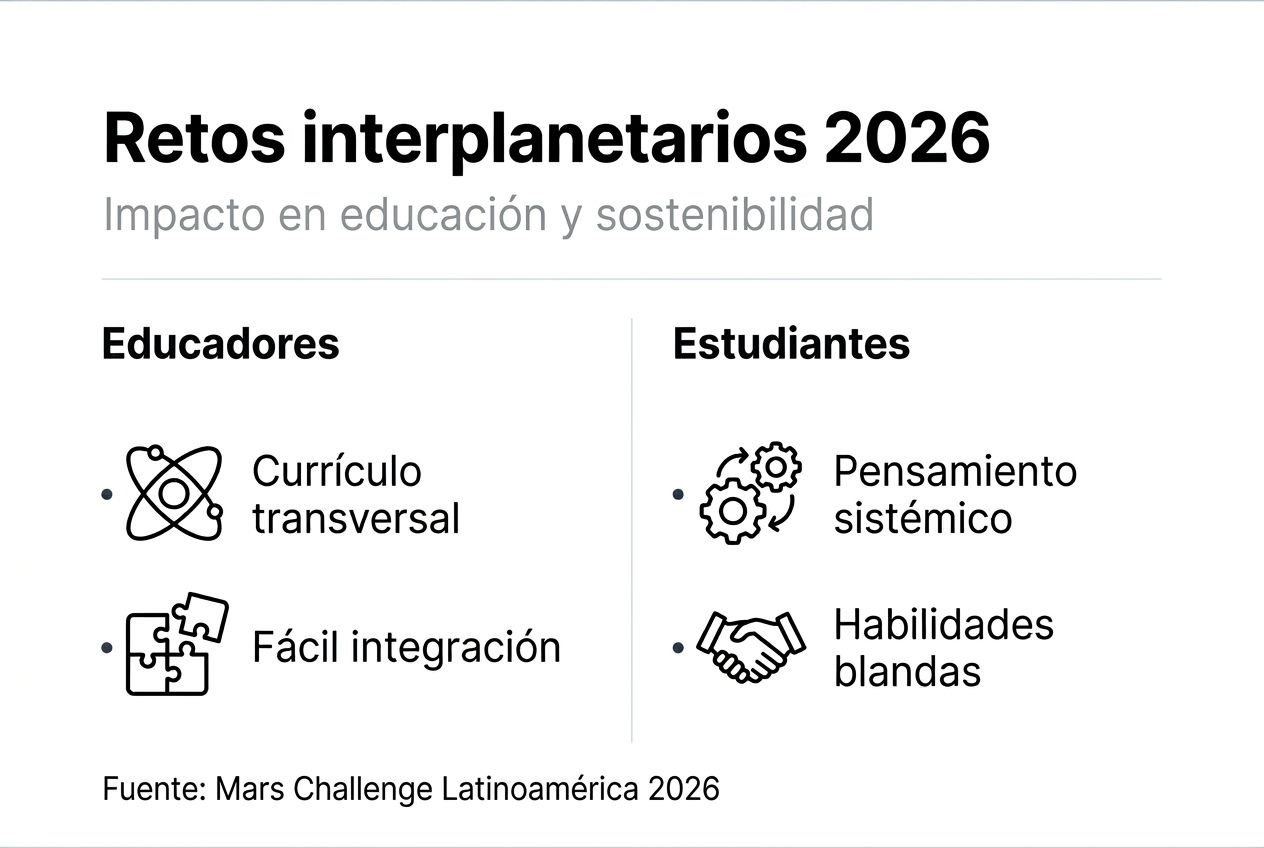 Retos interplanetarios 2026

Impacto en educación y sostenibilidad

Educadores

• Currículo transversal

• Fácil integración

Estudiantes

• Pensamiento sistémico

• Habilidades blandas

Fuente: Mars Challenge Latinoamérica 2026